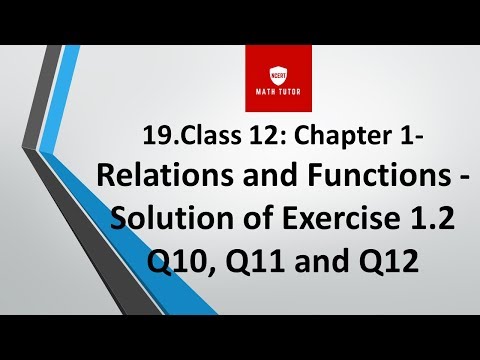 NCERT
MATH TUTOR

19.Class 12: Chapter 1- Relations and Functions - Solution of Exercise 1.2 Q10, Q11 and Q12